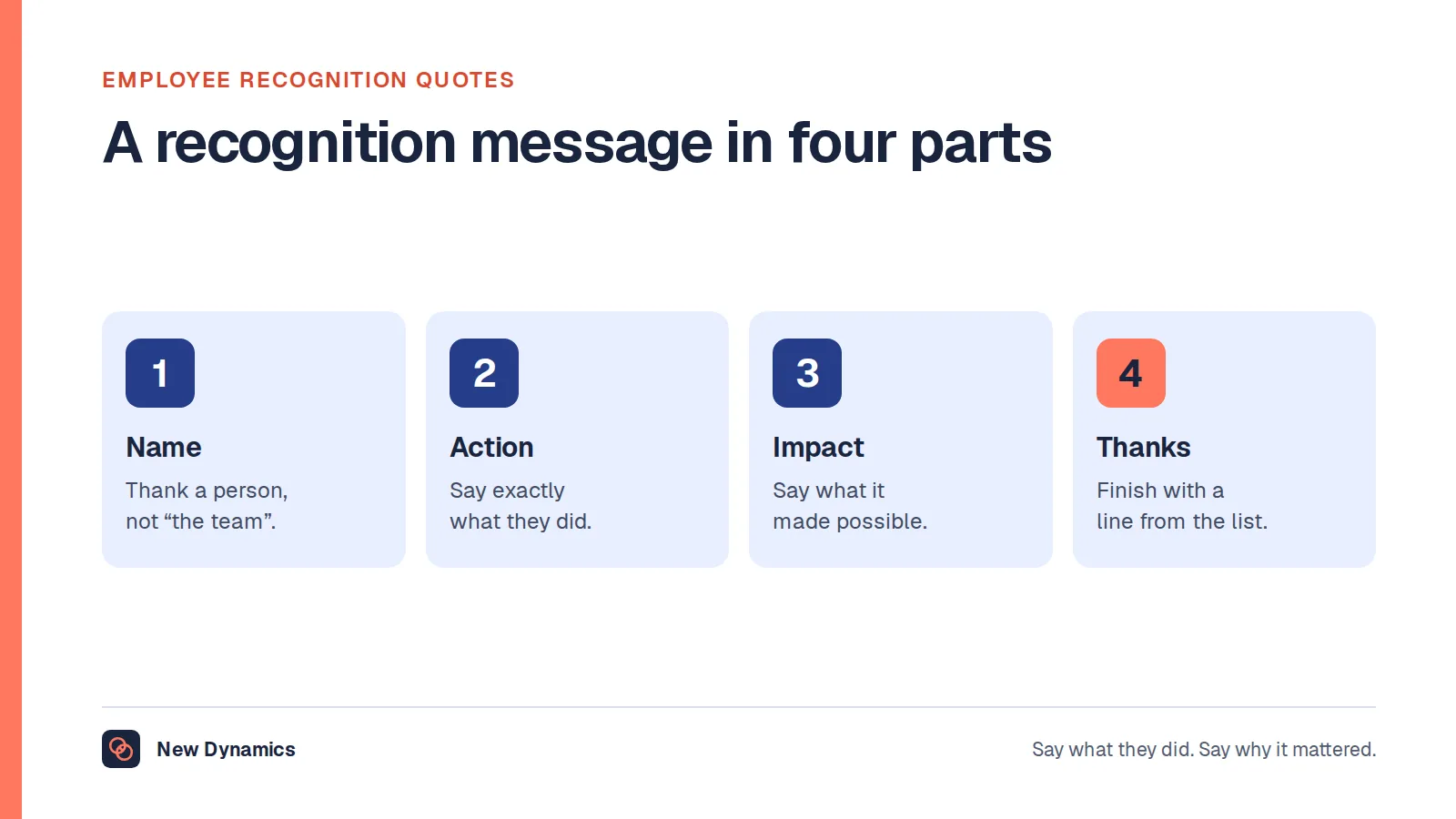 EMPLOYEE RECOGNITION QUOTES

A recognition message in four parts

1

Name

Thank a person, not “the team”.

2

Action

Say exactly what they did.

3

Impact

Say what it made possible.

4

Thanks

Finish with a line from the list.

New Dynamics

Say what they did. Say why it mattered.